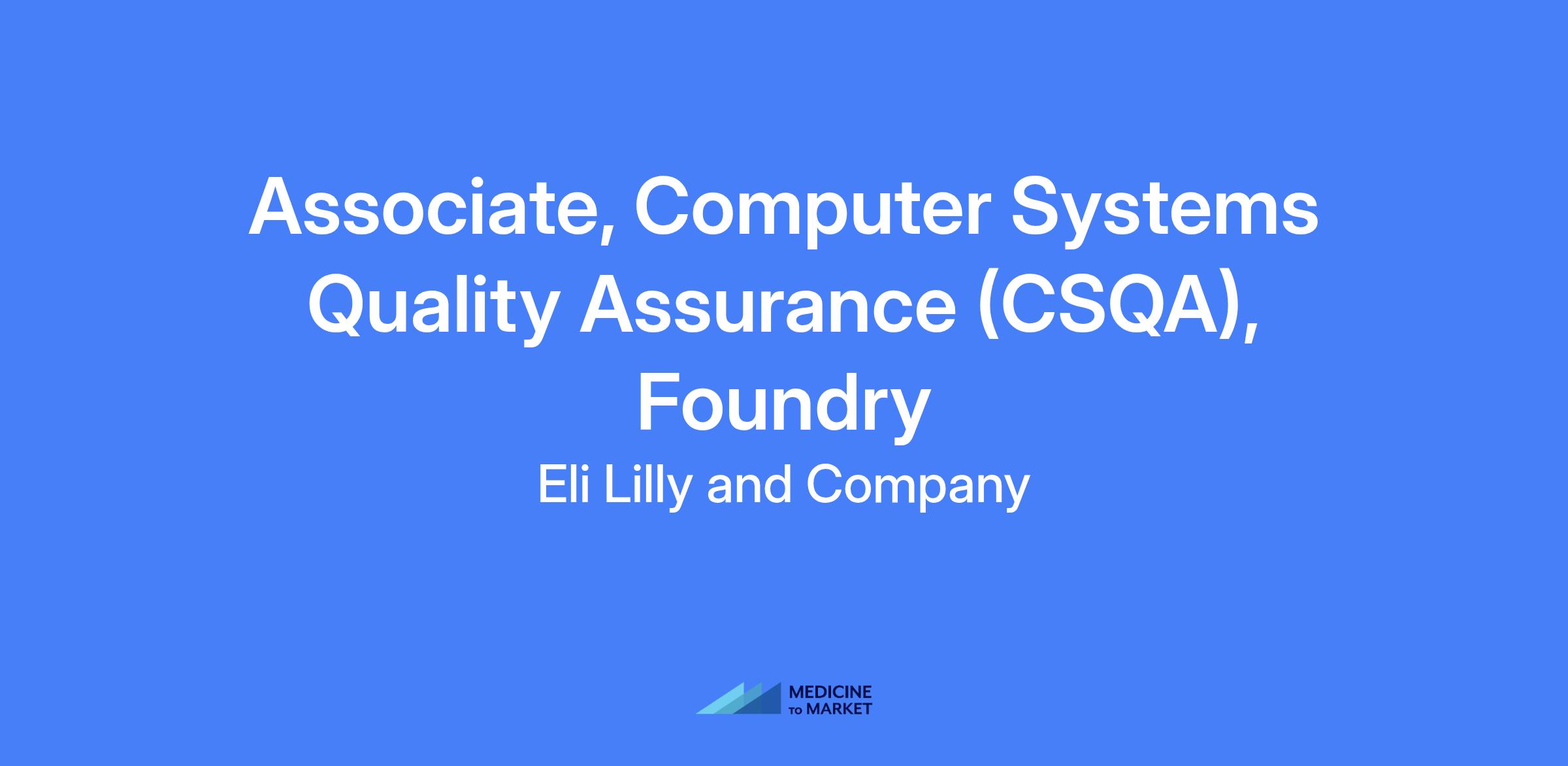 Associate, Computer Systems Quality Assurance (CSQA), Foundry

Eli Lilly and Company

MEDICINE TO MARKET